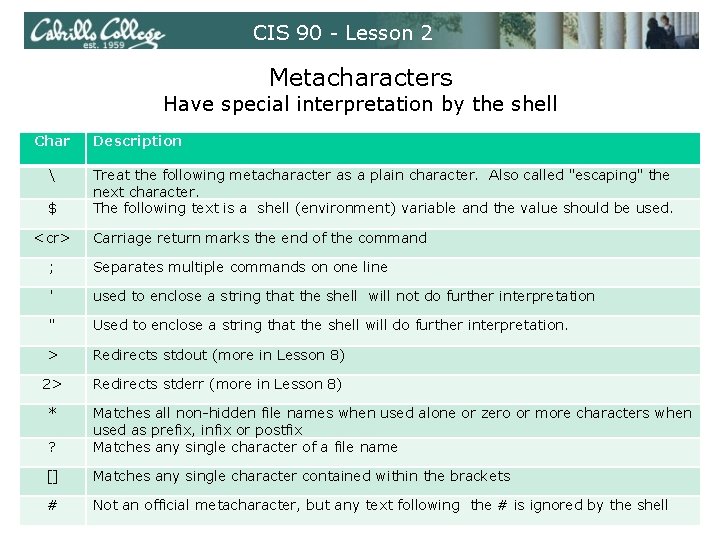 Cabrillo College
est. 1959

CIS 90 - Lesson 2

Metacharacters
Have special interpretation by the shell

| Char | Description |
|---|---|
| \ | Treat the following metacharacter as a plain character. Also called "escaping" the next character. |
| $ | The following text is a shell (environment) variable and the value should be used. |
| <cr> | Carriage return marks the end of the command |
| ; | Separates multiple commands on one line |
| ' | used to enclose a string that the shell will not do further interpretation |
| " | Used to enclose a string that the shell will do further interpretation. |
| > | Redirects stdout (more in Lesson 8) |
| 2> | Redirects stderr (more in Lesson 8) |
| * | Matches all non-hidden file names when used alone or zero or more characters when used as prefix, infix or postfix |
| ? | Matches any single character of a file name |
| [] | Matches any single character contained within the brackets |
| # | Not an official metacharacter, but any text following the # is ignored by the shell |